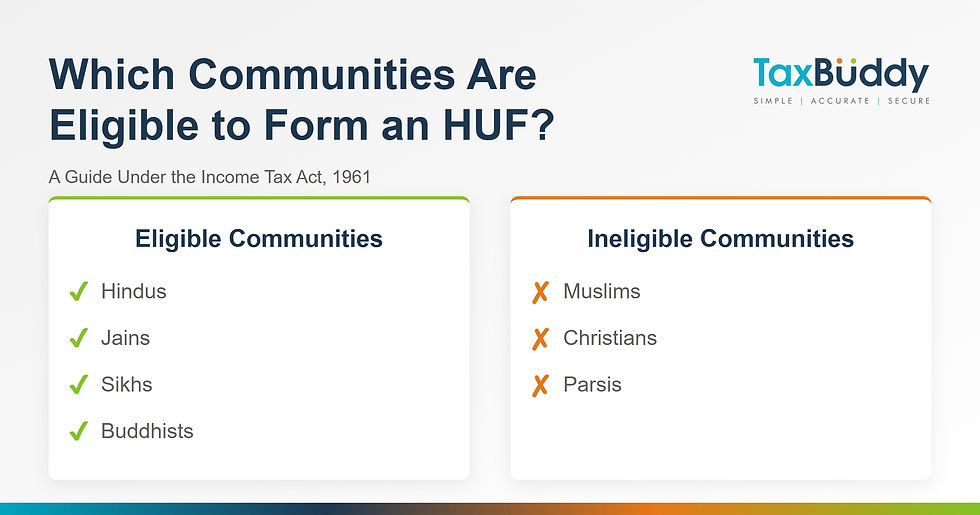 Which Communities Are Eligible to Form an HUF?

TaxBuddy
SIMPLE | ACCURATE | SECURE

A Guide Under the Income Tax Act, 1961

Eligible Communities

✓ Hindus
✓ Jains
✓ Sikhs
✓ Buddhists

Ineligible Communities

✗ Muslims
✗ Christians
✗ Parsis